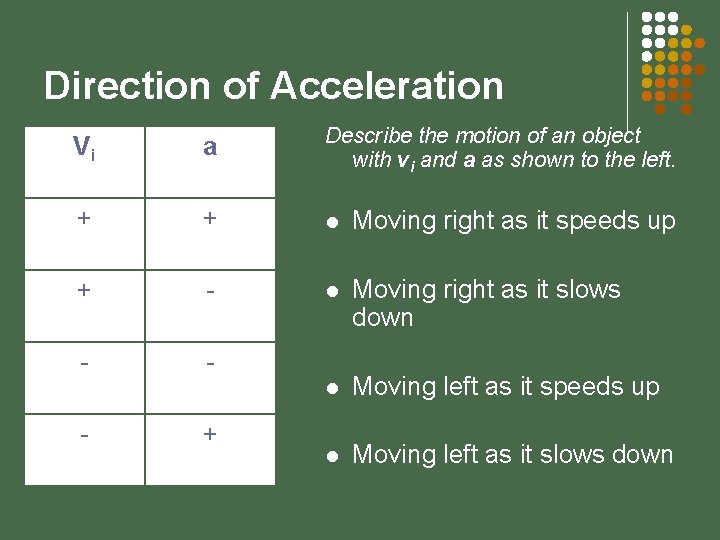 Direction of Acceleration

| $V_i$ | a |
|---|---|
| + | + |
| + | - |
| - | - |
| - | + |

Describe the motion of an object with $v_i$ and a as shown to the left.

- Moving right as it speeds up
- Moving right as it slows down
- Moving left as it speeds up
- Moving left as it slows down